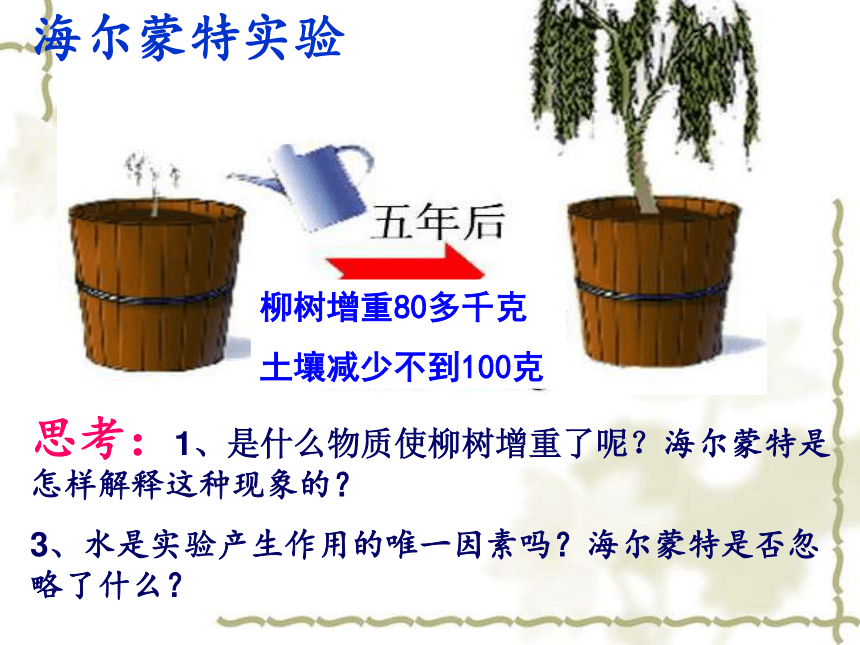 海尔蒙特实验

五年后

柳树增重80多千克

土壤减少不到100克

思考：1、是什么物质使柳树增重了呢？海尔蒙特是怎样解释这种现象的？

3、水是实验产生作用的唯一因素吗？海尔蒙特是否忽略了什么？